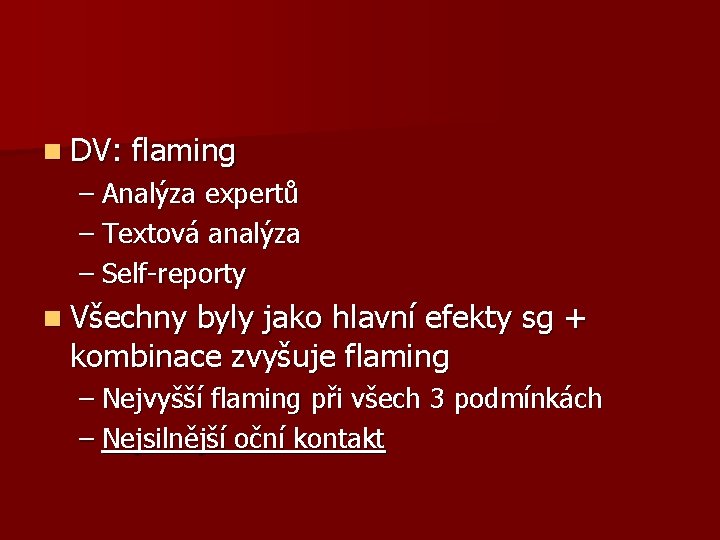 DV: flaming
– Analýza expertů
– Textová analýza
– Self-reporty

Všechny byly jako hlavní efekty sg + kombinace zvyšuje flaming
– Nejvyšší flaming při všech 3 podmínkách
– Nejsilnější oční kontakt